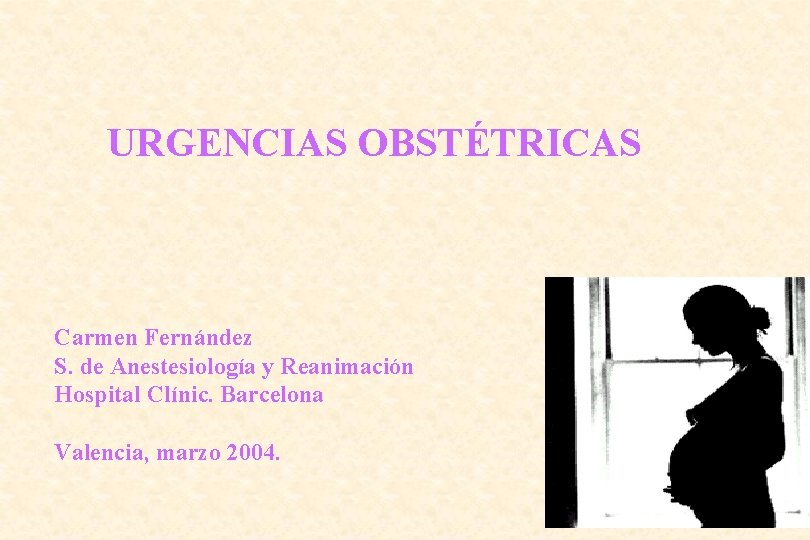 URGENCIAS OBSTÉTRICAS

Carmen Fernández
S. de Anestesiología y Reanimación
Hospital Clínic. Barcelona

Valencia, marzo 2004.